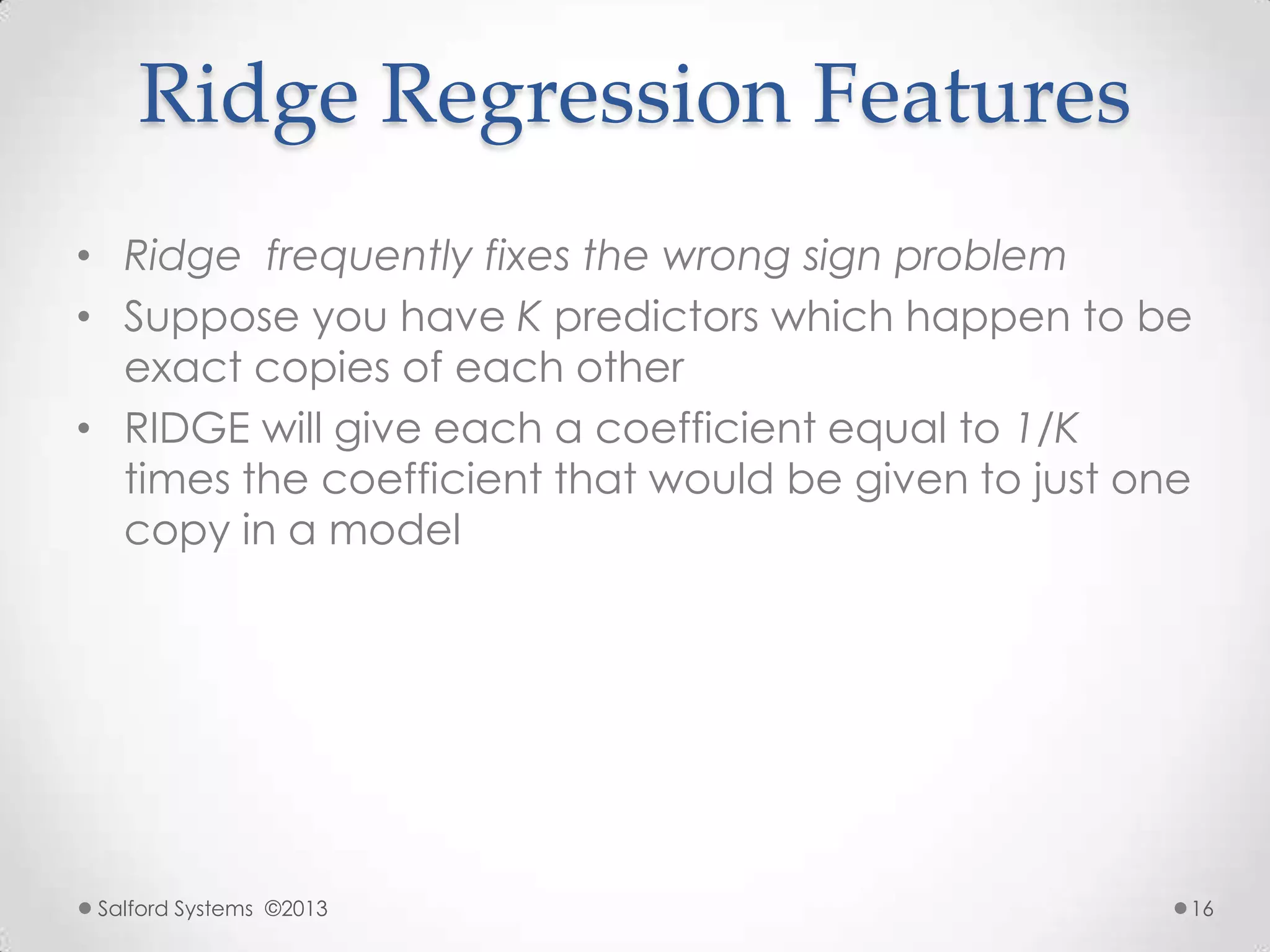 Ridge Regression Features

• Ridge frequently fixes the wrong sign problem
• Suppose you have K predictors which happen to be exact copies of each other
• RIDGE will give each a coefficient equal to 1/K times the coefficient that would be given to just one copy in a model

Salford Systems ©2013

16